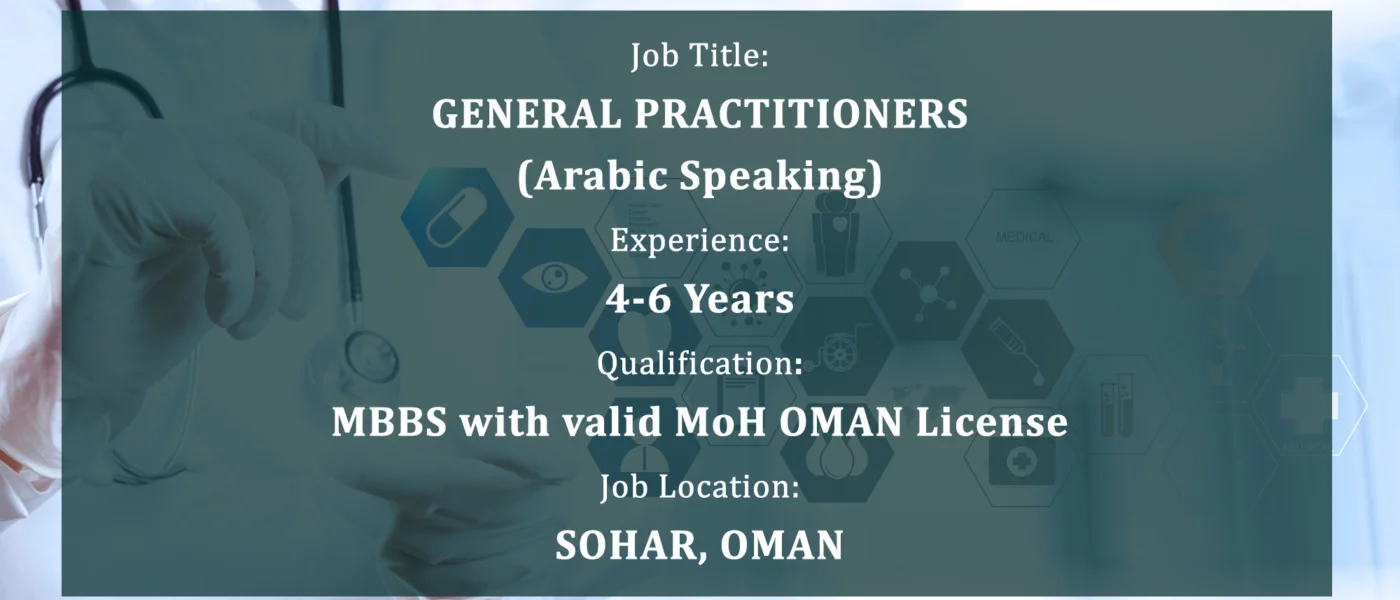 Job Title:
GENERAL PRACTITIONERS
(Arabic Speaking)
Experience:
4-6 Years
Qualification:
MBBS with valid MoH OMAN License
Job Location:
SOHAR, OMAN

MEDICAL